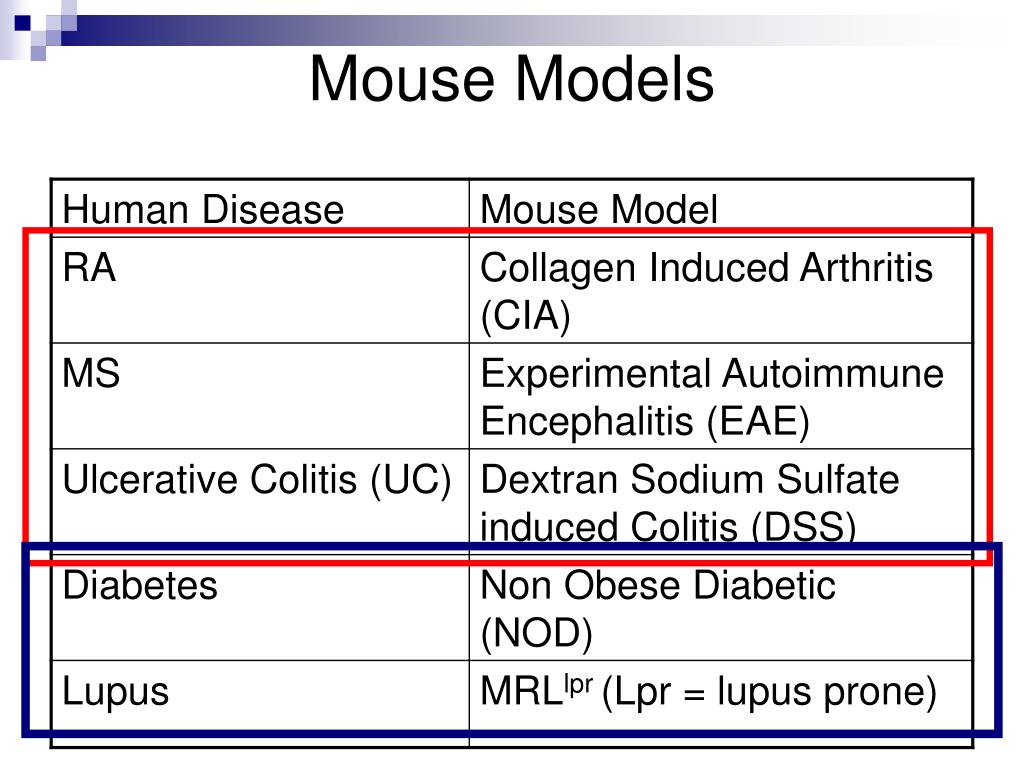 Mouse Models

| Human Disease | Mouse Model |
|---|---|
| RA | Collagen Induced Arthritis (CIA) |
| MS | Experimental Autoimmune Encephalitis (EAE) |
| Ulcerative Colitis (UC) | Dextran Sodium Sulfate induced Colitis (DSS) |
| Diabetes | Non Obese Diabetic (NOD) |
| Lupus | MRL$^{lpr}$ (Lpr = lupus prone) |